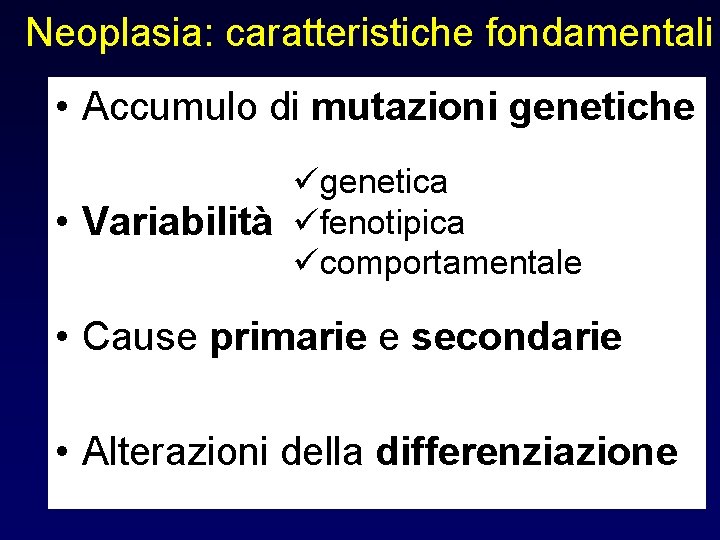 Neoplasia: caratteristiche fondamentali

• Accumulo di mutazioni genetiche

• Variabilità
✓genetica
✓fenotipica
✓comportamentale

• Cause primarie e secondarie

• Alterazioni della differenziazione